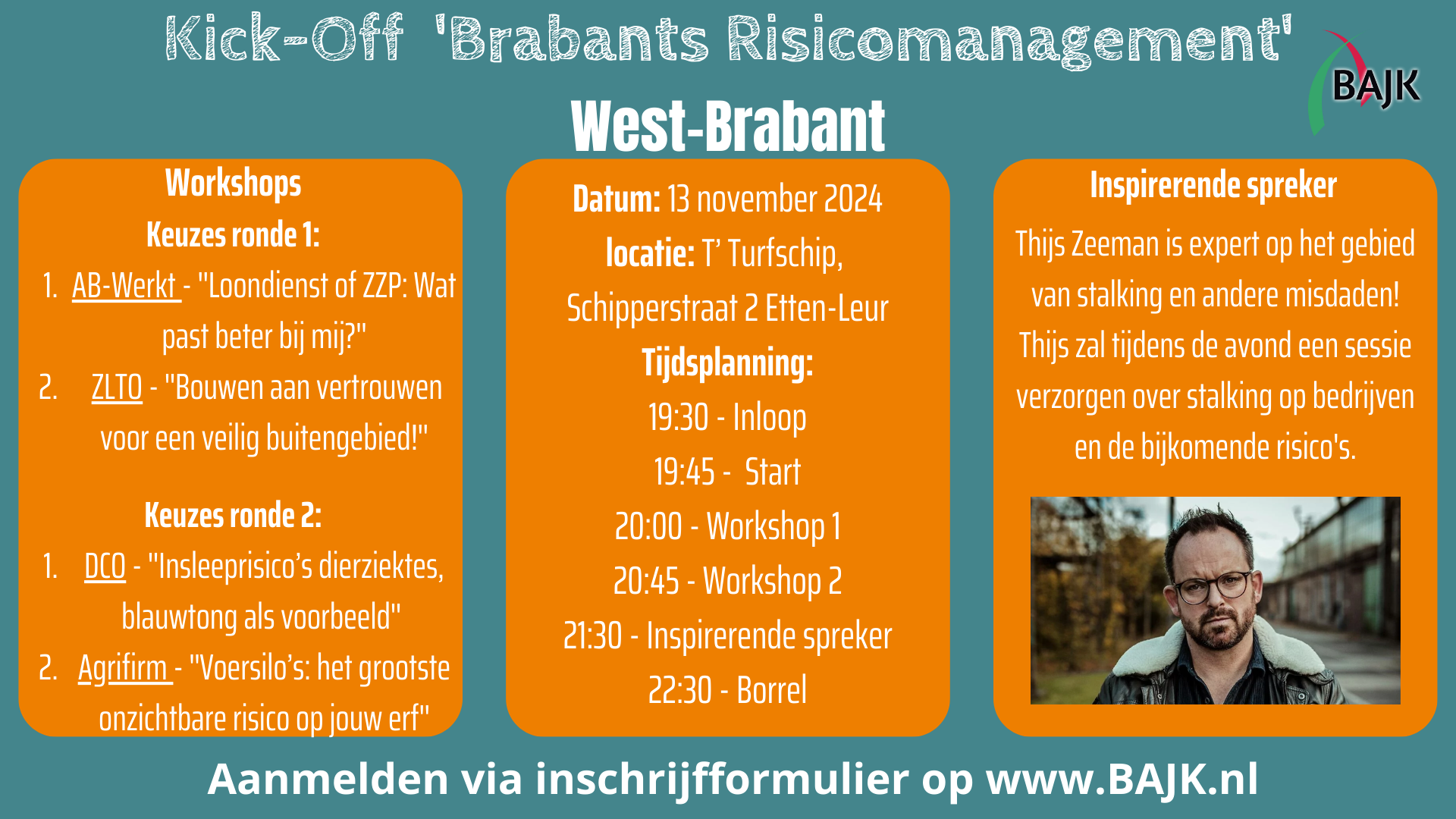 Kick-Off 'Brabants Risicomanagement'

BAJK

West-Brabant

Workshops

Keuzes ronde 1:

1. AB-Werkt - "Loondienst of ZZP: Wat past beter bij mij?"

2. ZLTO - "Bouwen aan vertrouwen voor een veilig buitengebied!"

Keuzes ronde 2:

1. DCO - "Insleeprisico's dierziektes, blauwtong als voorbeeld"

2. Agrifirm - "Voersilo's: het grootste onzichtbare risico op jouw erf"

Datum: 13 november 2024

locatie: T' Turfschip, Schipperstraat 2 Etten-Leur

Tijdsplanning:

19:30 - Inloop

19:45 - Start

20:00 - Workshop 1

20:45 - Workshop 2

21:30 - Inspirerende spreker

22:30 - Borrel

Inspirerende spreker

Thijs Zeeman is expert op het gebied van stalking en andere misdaden! Thijs zal tijdens de avond een sessie verzorgen over stalking op bedrijven en de bijkomende risico's.

Aanmelden via inschrijfformulier op www.BAJK.nl